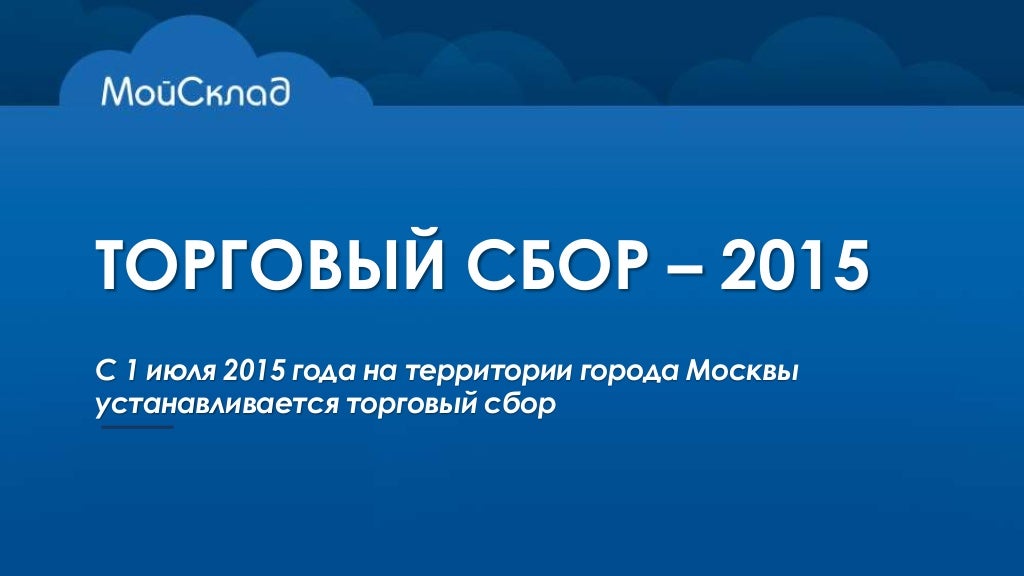 МойСклад

ТОРГОВЫЙ СБОР – 2015

С 1 июля 2015 года на территории города Москвы устанавливается торговый сбор